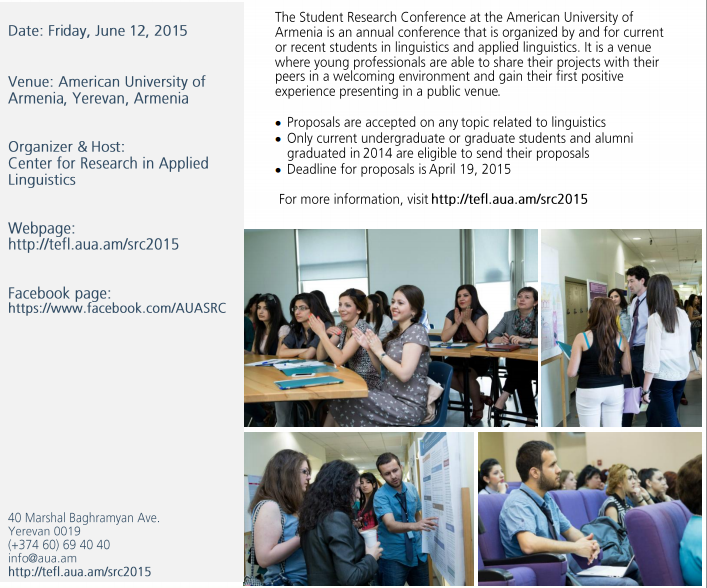 Date: Friday, June 12, 2015

Venue: American University of Armenia, Yerevan, Armenia

Organizer & Host:
Center for Research in Applied Linguistics

Webpage:
http://tefl.aua.am/src2015

Facebook page:
https://www.facebook.com/AUASRC

40 Marshal Baghramyan Ave.
Yerevan 0019
(+374 60) 69 40 40
info@aua.am
http://tefl.aua.am/src2015

The Student Research Conference at the American University of Armenia is an annual conference that is organized by and for current or recent students in linguistics and applied linguistics. It is a venue where young professionals are able to share their projects with their peers in a welcoming environment and gain their first positive experience presenting in a public venue.

• Proposals are accepted on any topic related to linguistics
• Only current undergraduate or graduate students and alumni graduated in 2014 are eligible to send their proposals
• Deadline for proposals is April 19, 2015

For more information, visit http://tefl.aua.am/src2015